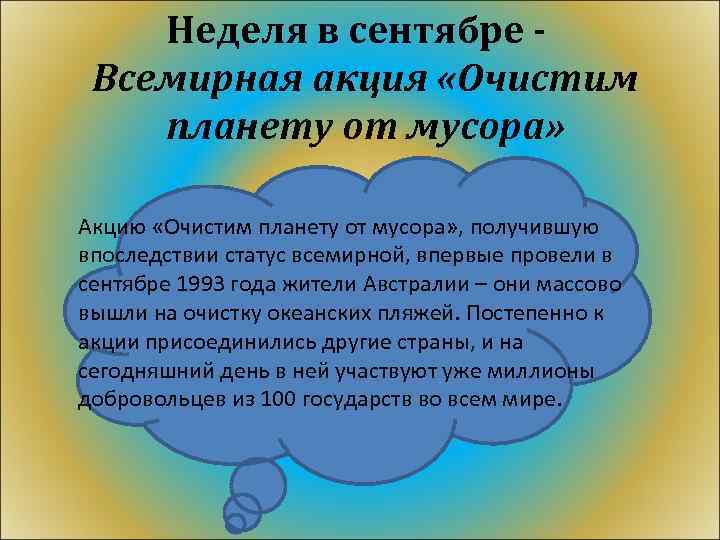 Неделя в сентябре -
Всемирная акция «Очистим планету от мусора»

Акцию «Очистим планету от мусора», получившую впоследствии статус всемирной, впервые провели в сентябре 1993 года жители Австралии – они массово вышли на очистку океанских пляжей. Постепенно к акции присоединились другие страны, и на сегодняшний день в ней участвуют уже миллионы добровольцев из 100 государств во всем мире.